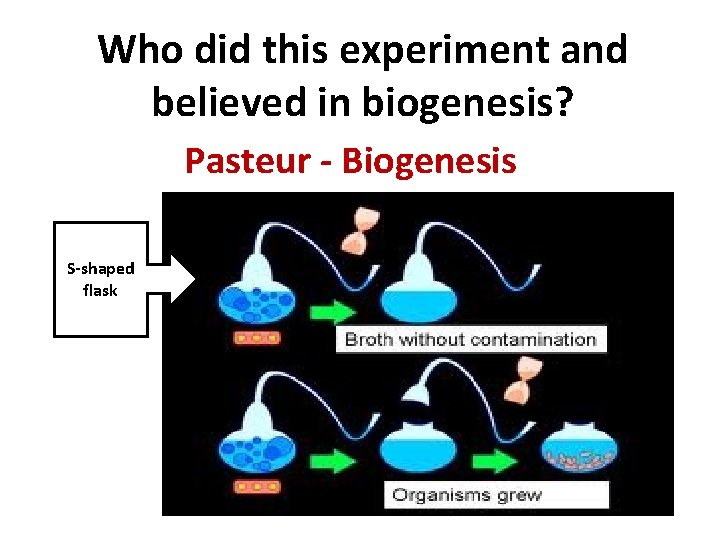 Who did this experiment and believed in biogenesis?

Pasteur - Biogenesis

S-shaped flask

Broth without contamination

Organisms grew